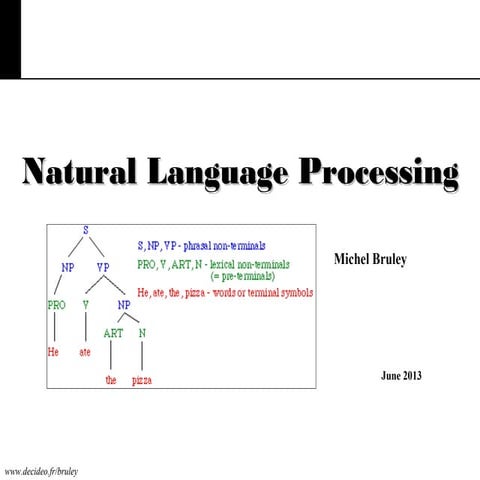 Natural Language Processing

S

NP VP

PRO V NP

ART N

He ate

the pizza

S, NP, VP - phrasal non-terminals

PRO, V, ART, N - lexical non-terminals
(= pre-terminals)

He, ate, the, pizza - words or terminal symbols

Michel Bruley

June 2013

www.decideo.fr/bruley